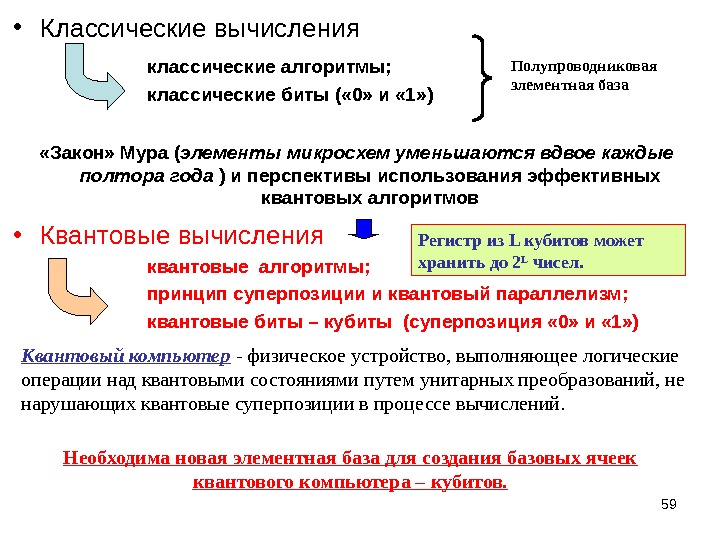 • Классические вычисления

классические алгоритмы;
классические биты («0» и «1»)

Полупроводниковая элементная база

«Закон» Мура (элементы микросхем уменьшаются вдвое каждые полтора года ) и перспективы использования эффективных квантовых алгоритмов

• Квантовые вычисления

Регистр из L кубитов может хранить до $2^L$ чисел.

квантовые алгоритмы;
принцип суперпозиции и квантовый параллелизм;
квантовые биты – кубиты (суперпозиция «0» и «1»)

Квантовый компьютер - физическое устройство, выполняющее логические операции над квантовыми состояниями путем унитарных преобразований, не нарушающих квантовые суперпозиции в процессе вычислений.

Необходима новая элементная база для создания базовых ячеек квантового компьютера – кубитов.

59